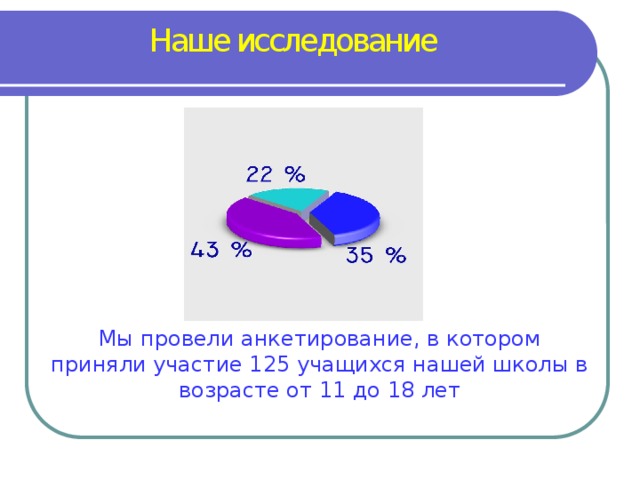 Наше исследование

22 %

43 %

35 %

Мы провели анкетирование, в котором приняли участие 125 учащихся нашей школы в возрасте от 11 до 18 лет